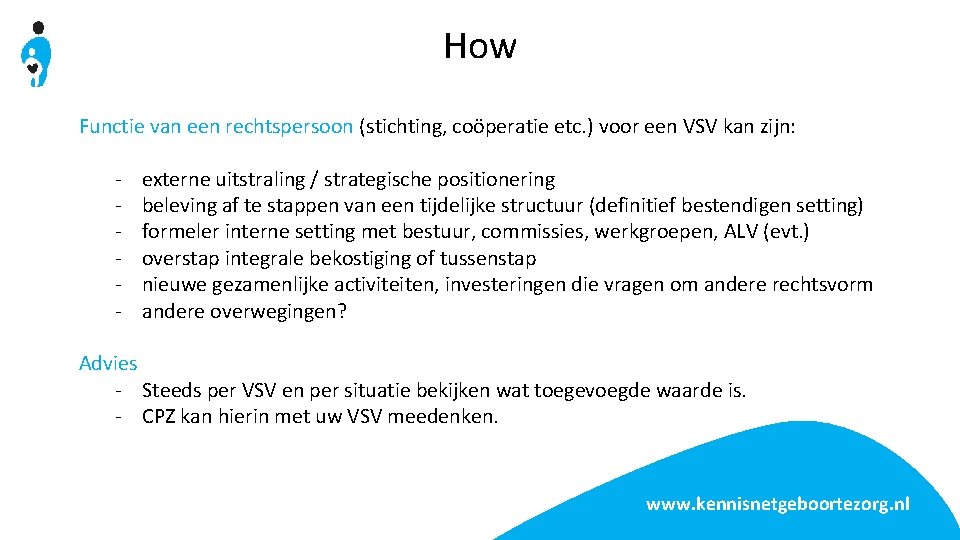 How

Functie van een rechtspersoon (stichting, coöperatie etc.) voor een VSV kan zijn:

- externe uitstraling / strategische positionering
- beleving af te stappen van een tijdelijke structuur (definitief bestendigen setting)
- formeler interne setting met bestuur, commissies, werkgroepen, ALV (evt.)
- overstap integrale bekostiging of tussenstap
- nieuwe gezamenlijke activiteiten, investeringen die vragen om andere rechtsvorm
- andere overwegingen?

Advies
- Steeds per VSV en per situatie bekijken wat toegevoegde waarde is.
- CPZ kan hierin met uw VSV meedenken.

www.kennisnetgeboortezorg.nl